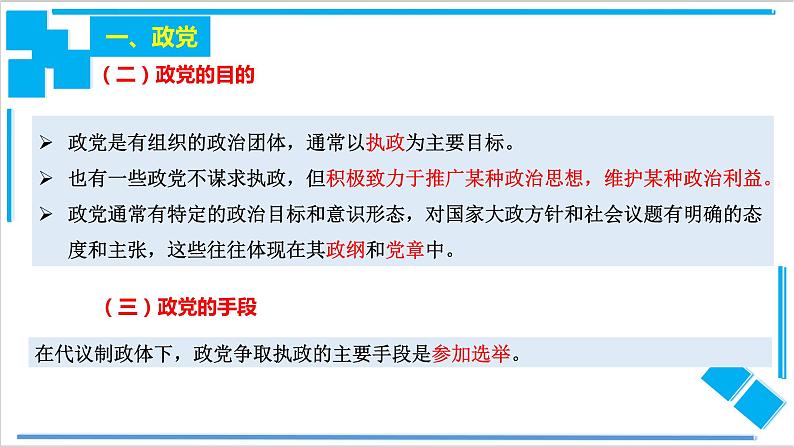 一、政党

（二）政党的目的

➢ 政党是有组织的政治团体，通常以执政为主要目标。
➢ 也有一些政党不谋求执政，但积极致力于推广某种政治思想，维护某种政治利益。
➢ 政党通常有特定的政治目标和意识形态，对国家大政方针和社会议题有明确的态度和主张，这些往往体现在其政纲和党章中。

（三）政党的手段

在代议制政体下，政党争取执政的主要手段是参加选举。